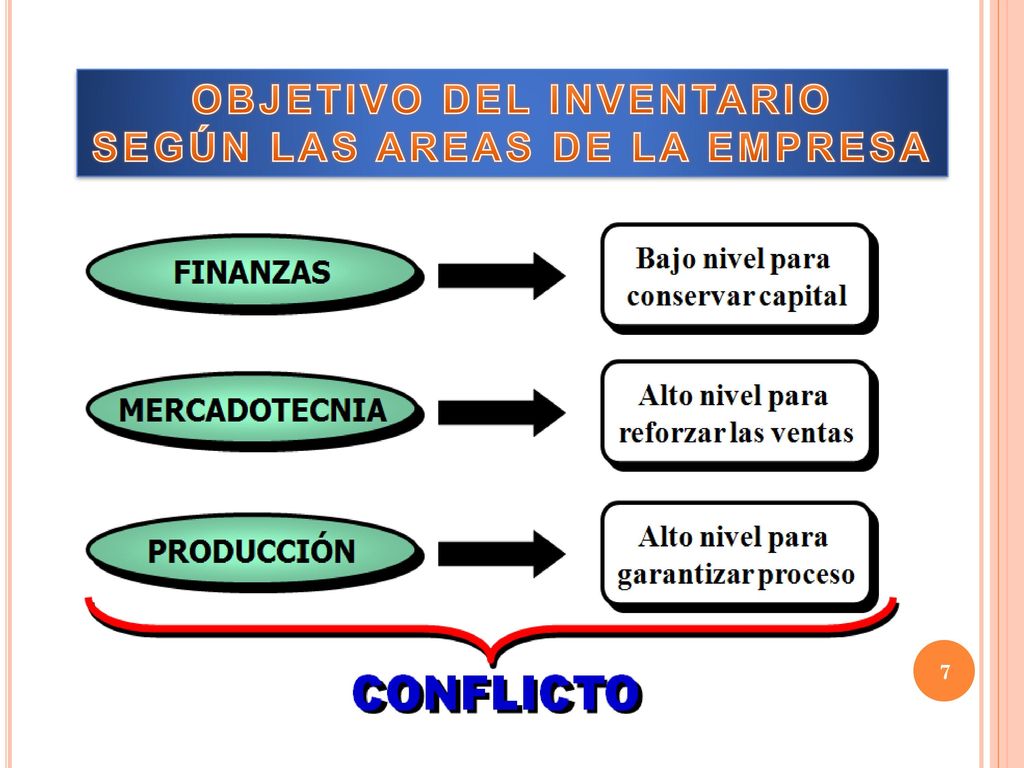 OBJETIVO DEL INVENTARIO SEGÚN LAS AREAS DE LA EMPRESA

FINANZAS

Bajo nivel para conservar capital

MERCADOTECNIA

Alto nivel para reforzar las ventas

PRODUCCIÓN

Alto nivel para garantizar proceso

CONFLICTO

7